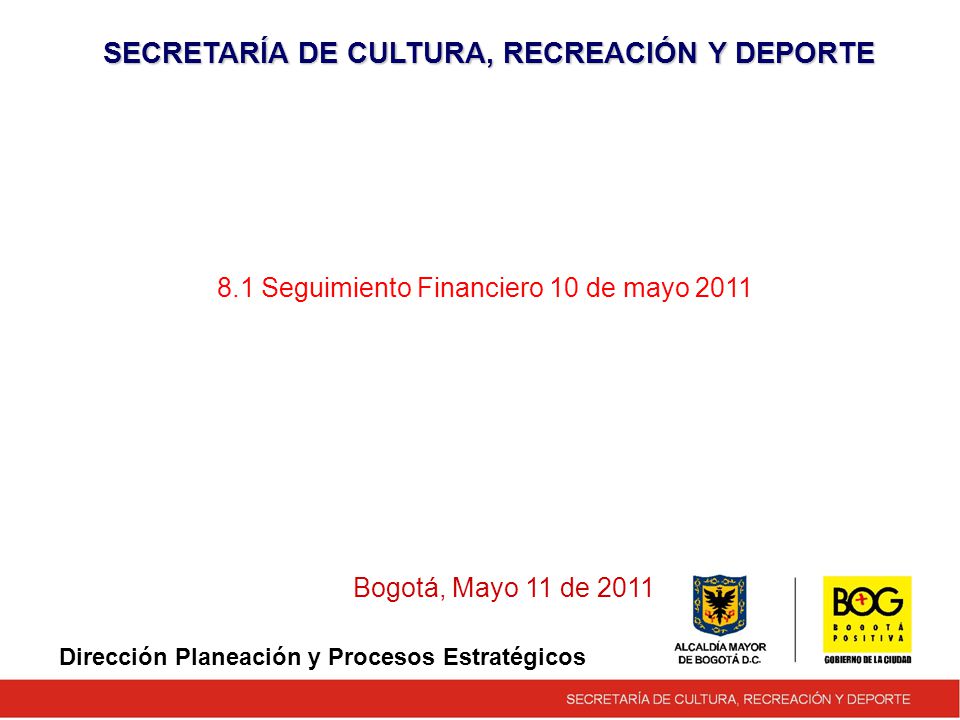 SECRETARÍA DE CULTURA, RECREACIÓN Y DEPORTE

8.1 Seguimiento Financiero 10 de mayo 2011

Bogotá, Mayo 11 de 2011

Dirección Planeación y Procesos Estratégicos

ALCALDÍA MAYOR DE BOGOTÁ D.C.

BOG BOGOTÁ POSITIVA

GOBIERNO DE LA CIUDAD

SECRETARÍA DE CULTURA, RECREACIÓN Y DEPORTE